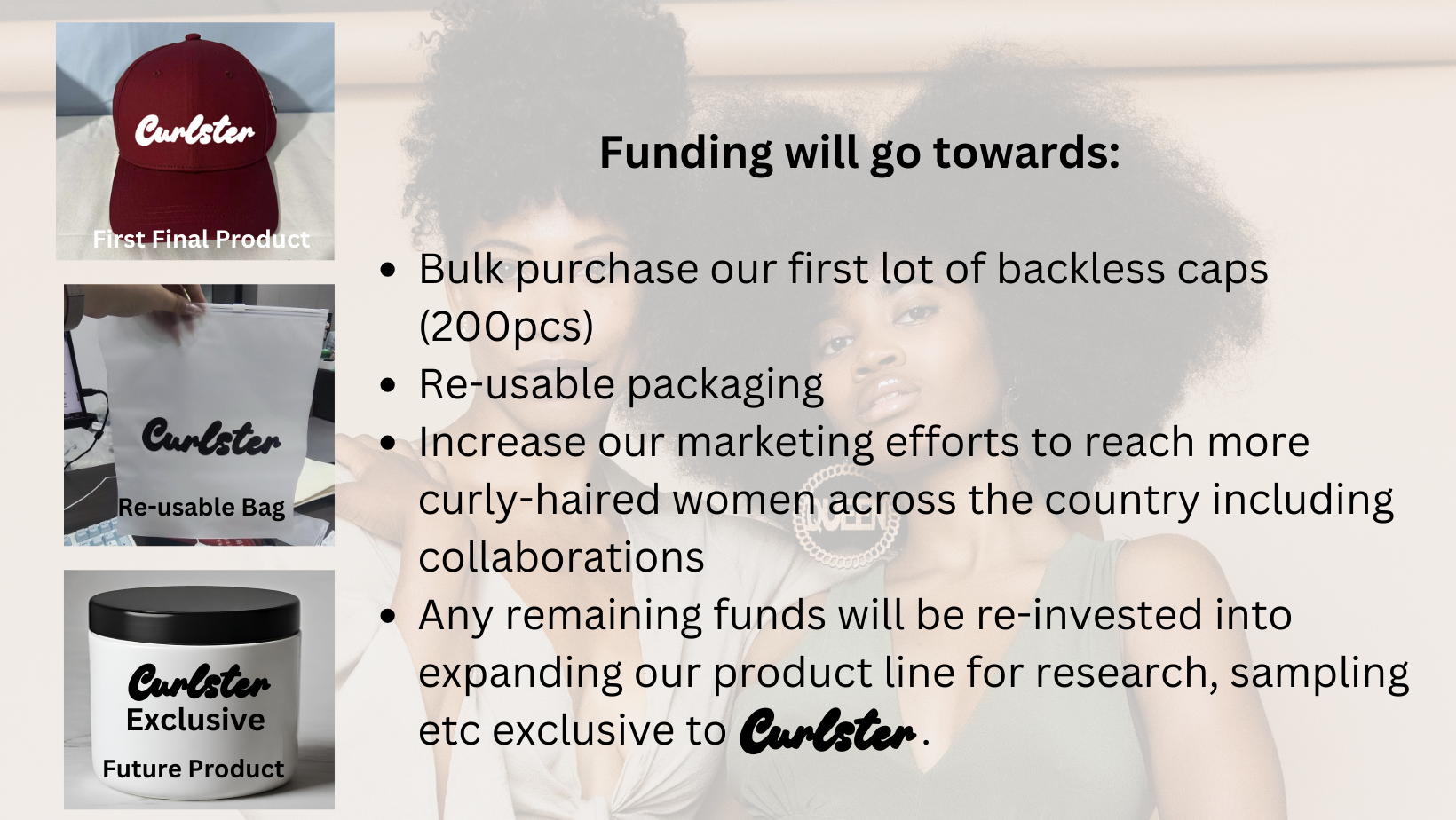 Curlster

First Final Product

Curlster

Re-usable Bag

Curlster
Exclusive

Future Product

Funding will go towards:

- Bulk purchase our first lot of backless caps (200pcs)
- Re-usable packaging
- Increase our marketing efforts to reach more curly-haired women across the country including collaborations
- Any remaining funds will be re-invested into expanding our product line for research, sampling etc exclusive to Curlster.

QUEEN